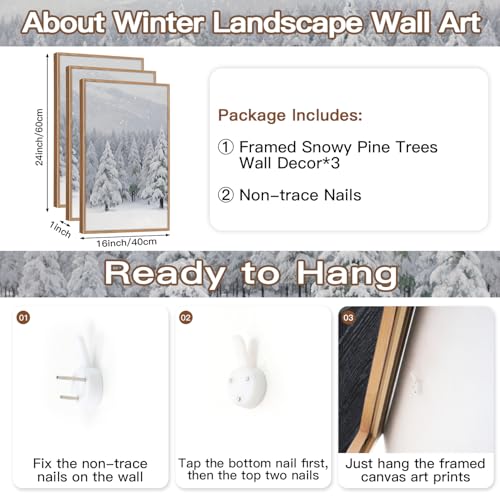 About Winter Landscape Wall Art

24inch/60cm

1inch

16inch/40cm

Package Includes:

① Framed Snowy Pine Trees Wall Decor*3

② Non-trace Nails

Ready to Hang

01

Fix the non-trace nails on the wall

02

Tap the bottom nail first, then the top two nails

03

Just hang the framed canvas art prints